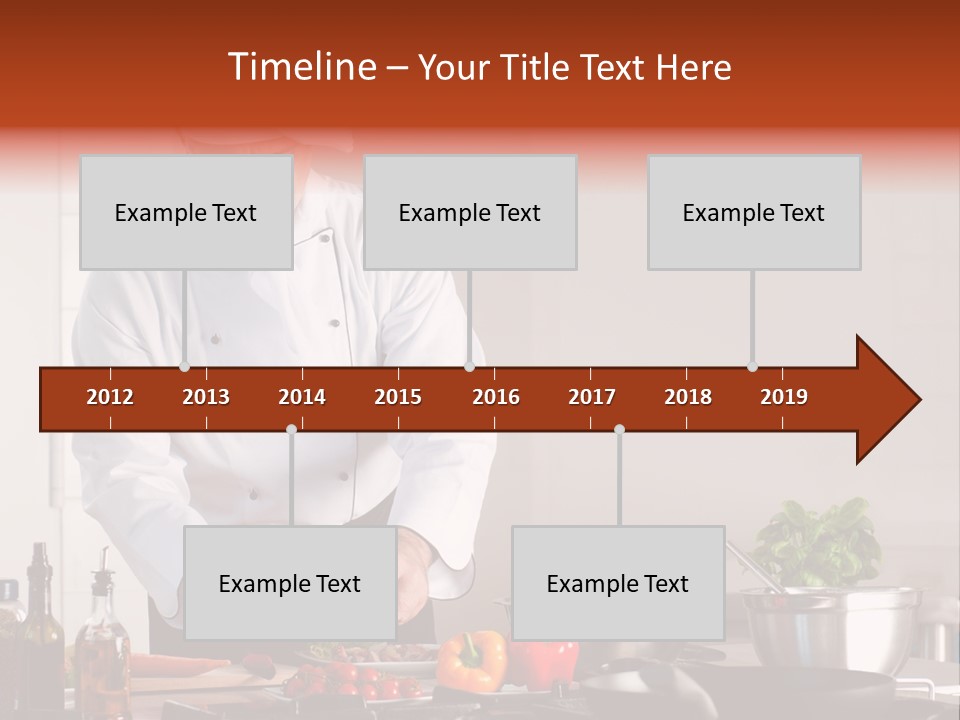 Timeline – Your Title Text Here

Example Text

Example Text

Example Text

2012
2013
2014
2015
2016
2017
2018
2019

Example Text

Example Text